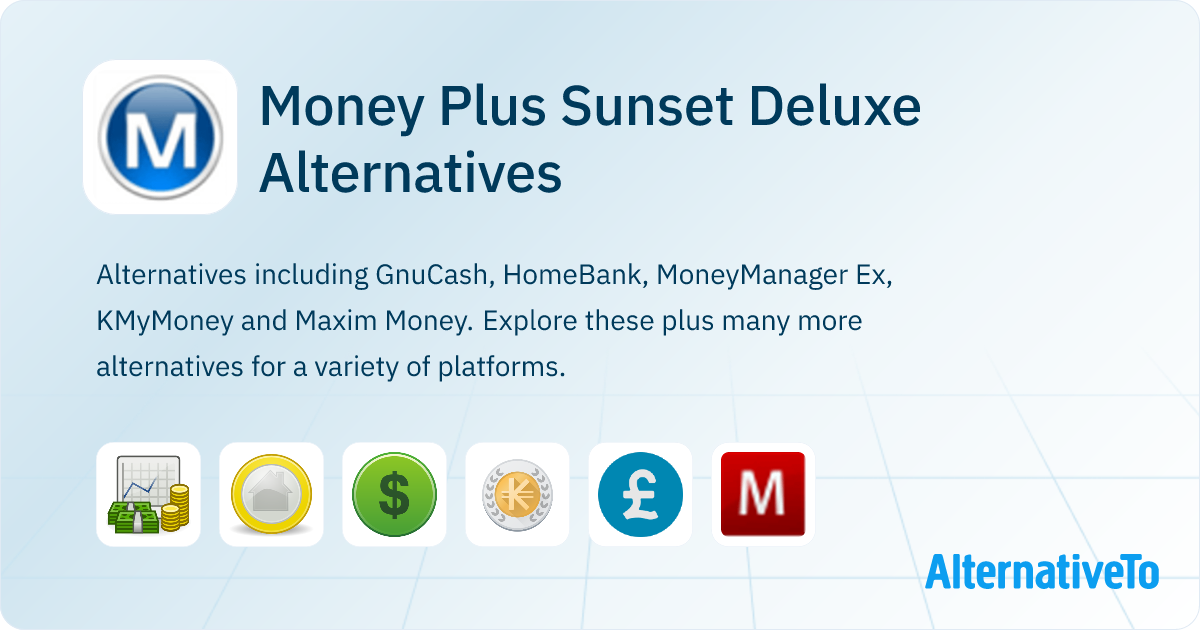 M

Money Plus Sunset Deluxe Alternatives

Alternatives including GnuCash, HomeBank, MoneyManager Ex, KMyMoney and Maxim Money. Explore these plus many more alternatives for a variety of platforms.

$

£

M

AlternativeTo